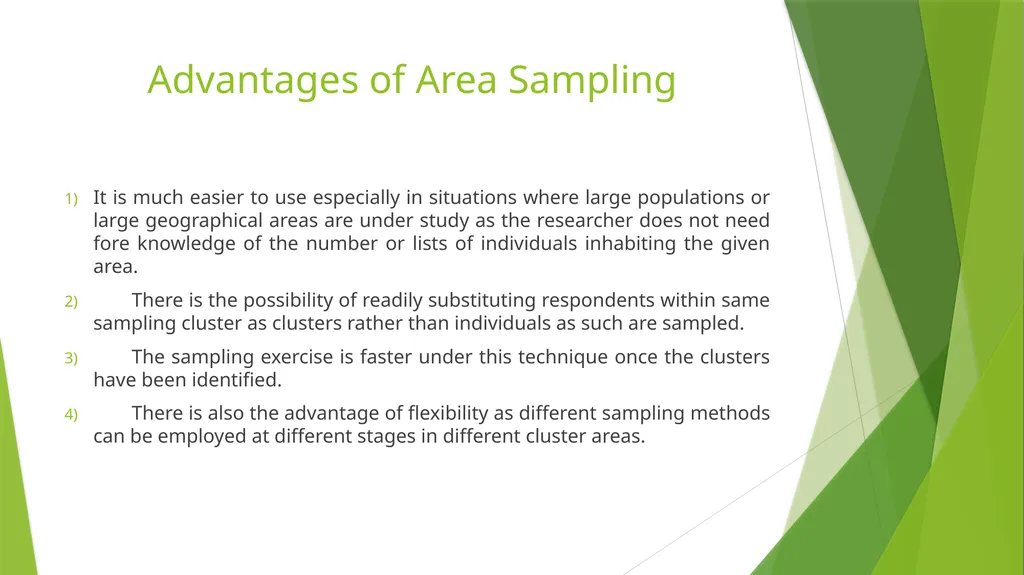 Advantages of Area Sampling

1) It is much easier to use especially in situations where large populations or large geographical areas are under study as the researcher does not need fore knowledge of the number or lists of individuals inhabiting the given area.

2) There is the possibility of readily substituting respondents within same sampling cluster as clusters rather than individuals as such are sampled.

3) The sampling exercise is faster under this technique once the clusters have been identified.

4) There is also the advantage of flexibility as different sampling methods can be employed at different stages in different cluster areas.